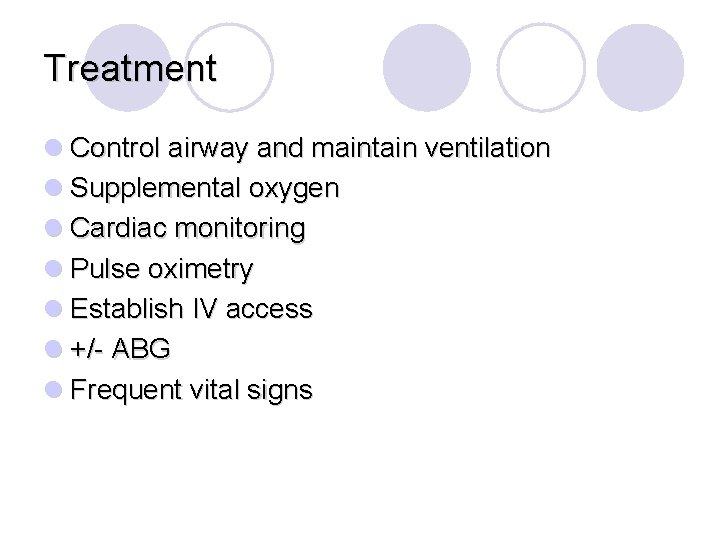 Treatment

- Control airway and maintain ventilation
- Supplemental oxygen
- Cardiac monitoring
- Pulse oximetry
- Establish IV access
- +/- ABG
- Frequent vital signs